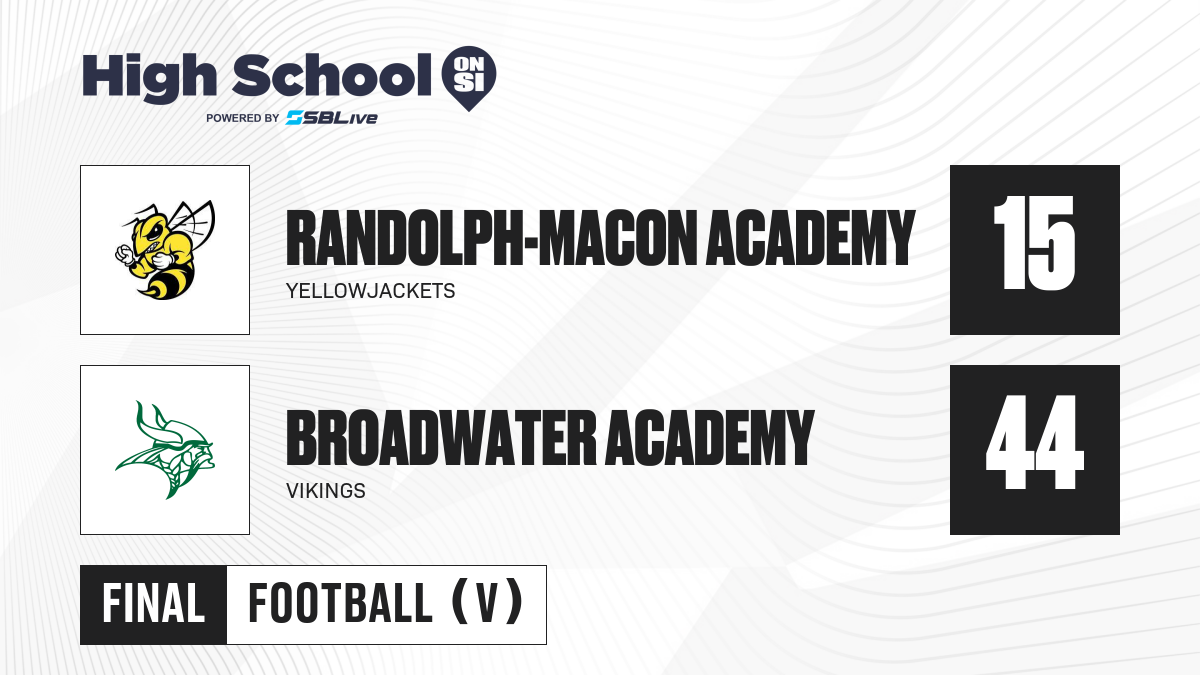 High School ON SI
POWERED BY SBLive

RANDOLPH-MACON ACADEMY
YELLOWJACKETS
15

BROADWATER ACADEMY
VIKINGS
44

FINAL
FOOTBALL (V)